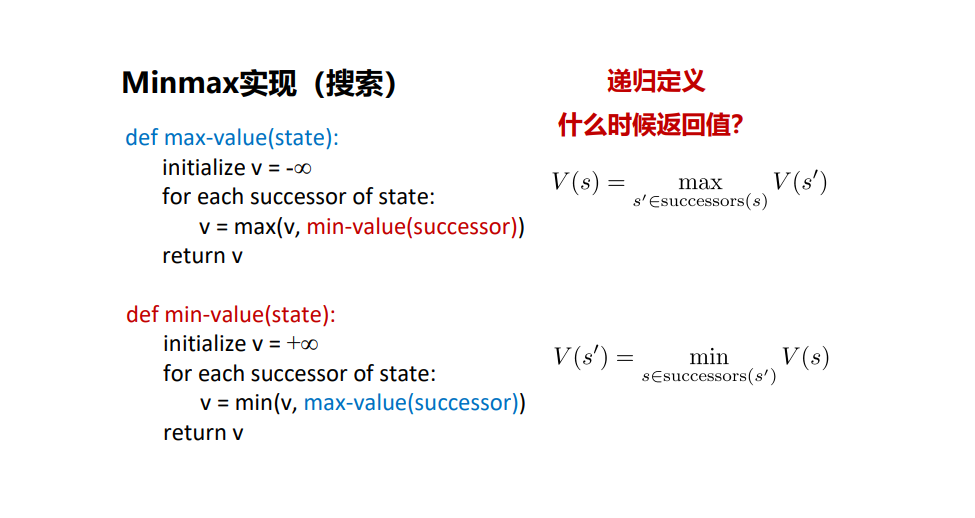 Minmax实现（搜索）

def max-value(state):
initialize v = -∞
for each successor of state:
v = max(v, min-value(successor))
return v

def min-value(state):
initialize v = +∞
for each successor of state:
v = min(v, max-value(successor))
return v

递归定义

什么时候返回值?

$V(s) = \max_{s' \in \text{successors}(s)} V(s')$

$V(s') = \min_{s \in \text{successors}(s')} V(s)$